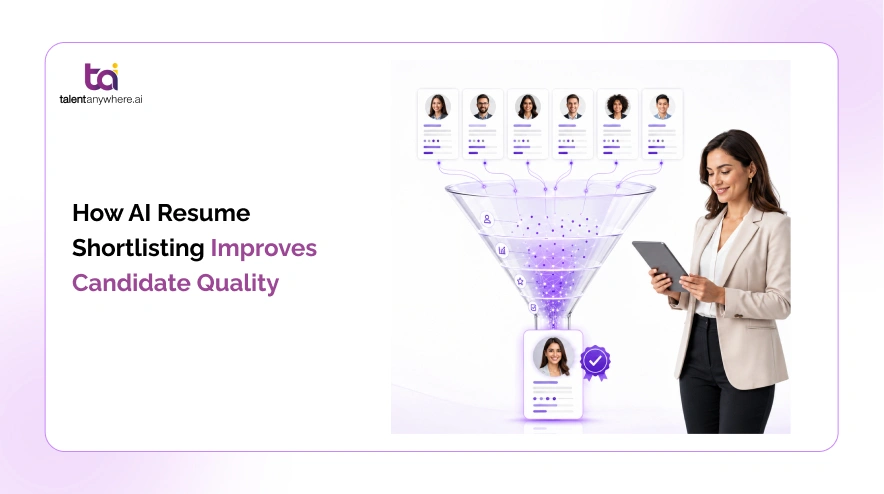 tai
talentanywhere.ai

How AI Resume Shortlisting Improves Candidate Quality